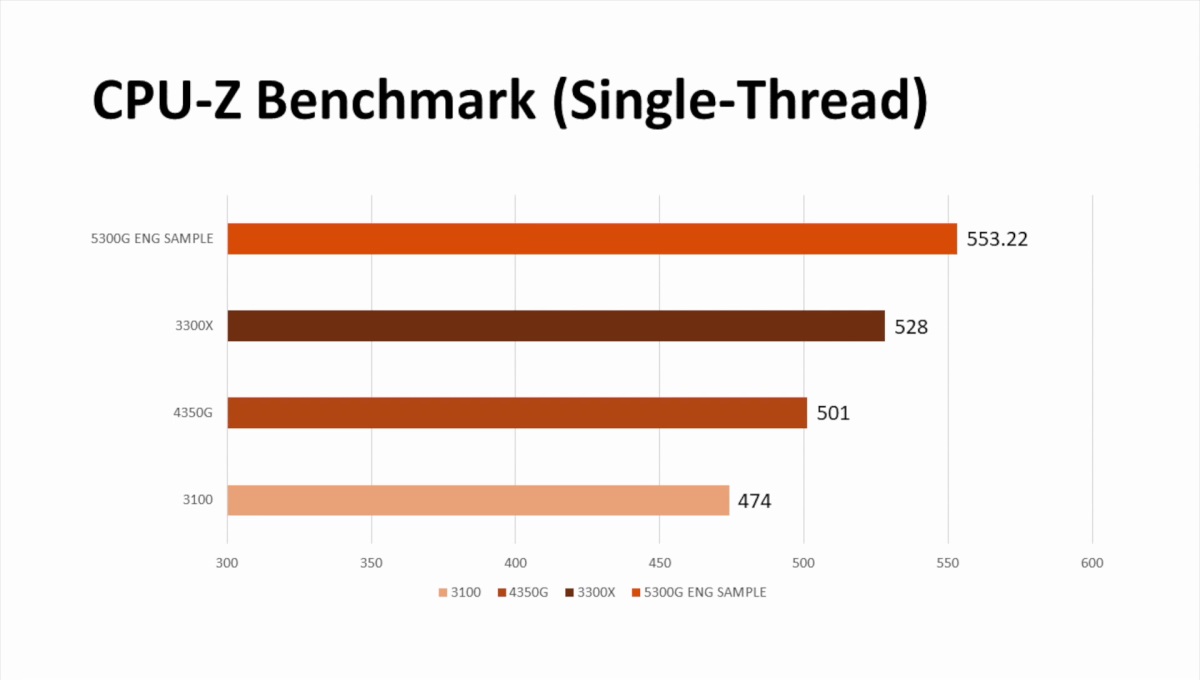 CPU-Z Benchmark (Single-Thread)

5300G ENG SAMPLE
553.22

3300X
528

4350G
501

3100
474

300
350
400
450
500
550
600

3100
4350G
3300X
5300G ENG SAMPLE